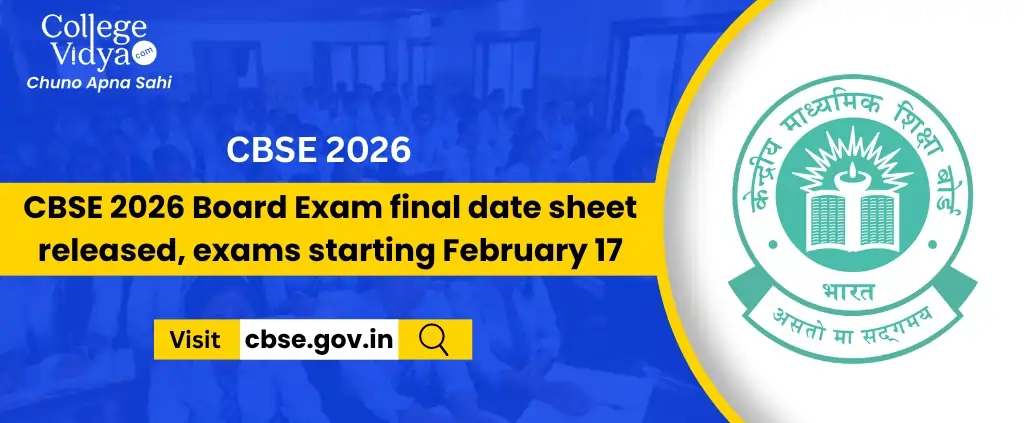 College Vidya .com
Chuno Apna Sahi

CBSE 2026

CBSE 2026 Board Exam final date sheet released, exams starting February 17

Visit cbse.gov.in

केन्द्रीय माध्यमिक शिक्षा बोर्ड
भारत
असतो मा सद्गमय